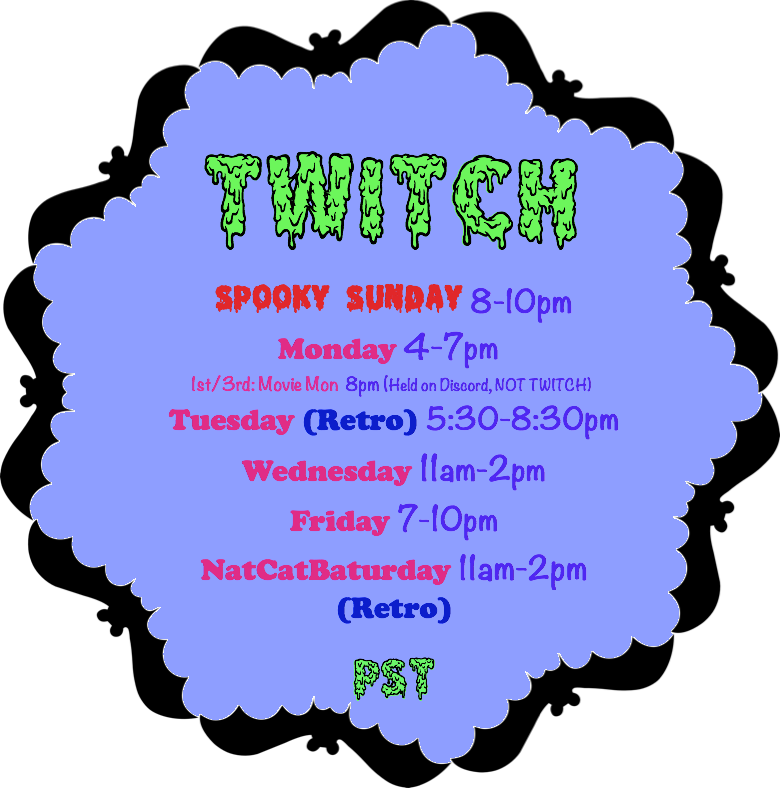 TWITCH

SPOOKY SUNDAY 8-10pm

Monday 4-7pm

1st/3rd: Movie Mon 8pm (Held on Discord, NOT TWITCH)

Tuesday (Retro) 5:30-8:30pm

Wednesday 11am-2pm

Friday 7-10pm

NatCatBaturday 11am-2pm (Retro)

PST